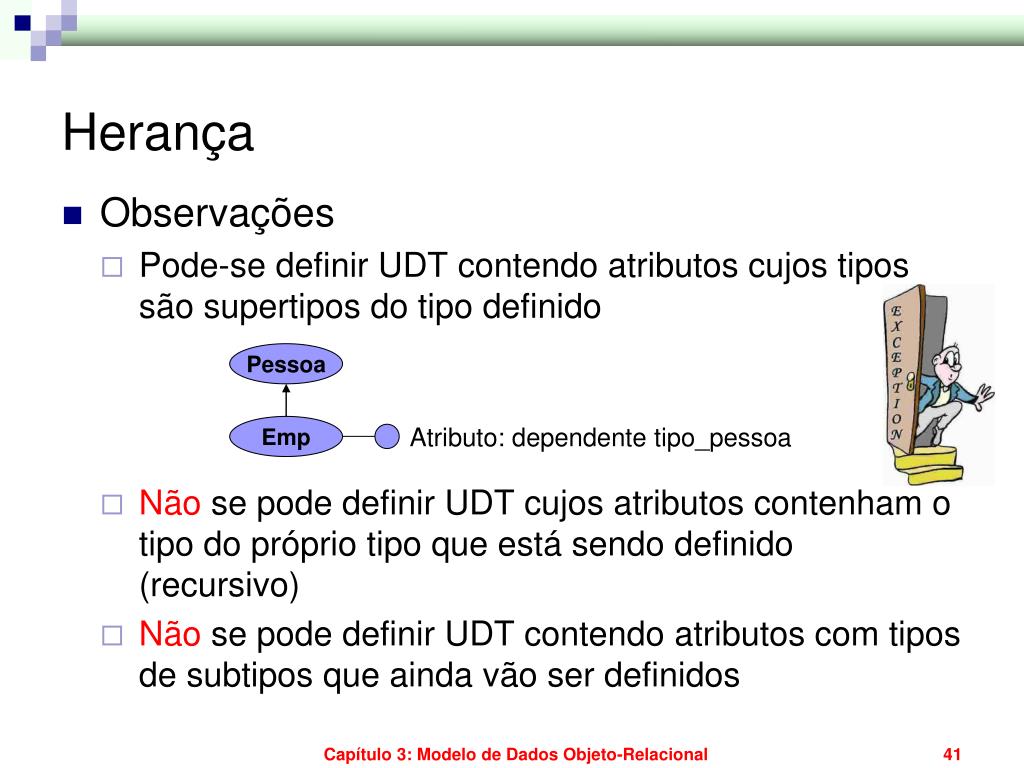 Herança

Observações

Pode-se definir UDT contendo atributos cujos tipos são supertipos do tipo definido

Pessoa

Emp

Atributo: dependente tipo_pessoa

EXCEPTION

Não se pode definir UDT cujos atributos contenham o tipo do próprio tipo que está sendo definido (recursivo)

Não se pode definir UDT contendo atributos com tipos de subtipos que ainda vão ser definidos

Capítulo 3: Modelo de Dados Objeto-Relacional 41